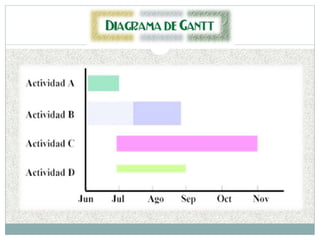 DIAGRAMA DE GANTT

Actividad A
Actividad B
Actividad C
Actividad D

Jun Jul Ago Sep Oct Nov